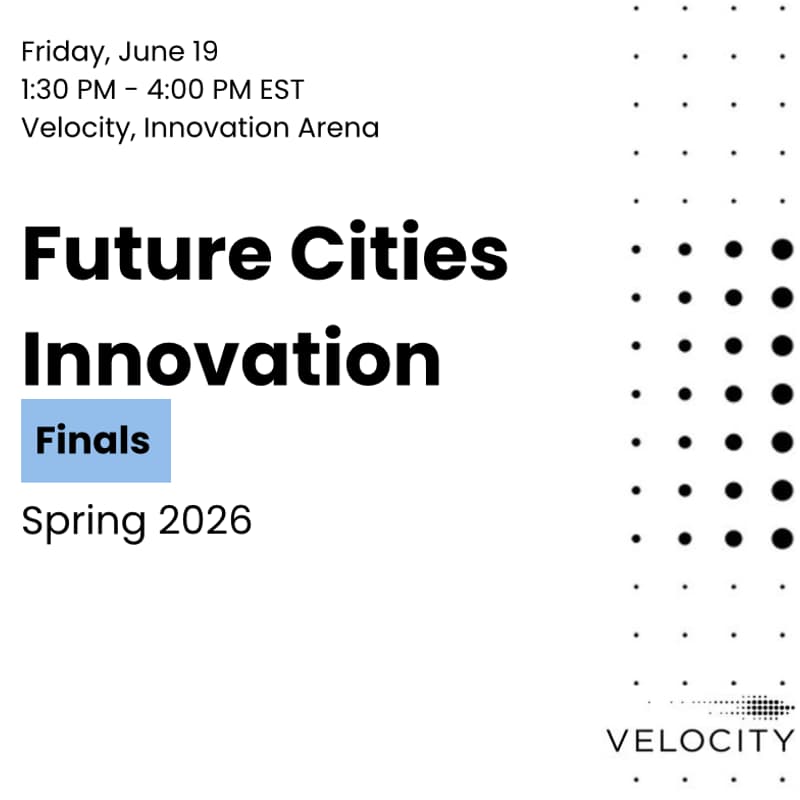 Friday, June 19
1:30 PM - 4:00 PM EST
Velocity, Innovation Arena

Future Cities Innovation

Finals

Spring 2026

VELOCITY